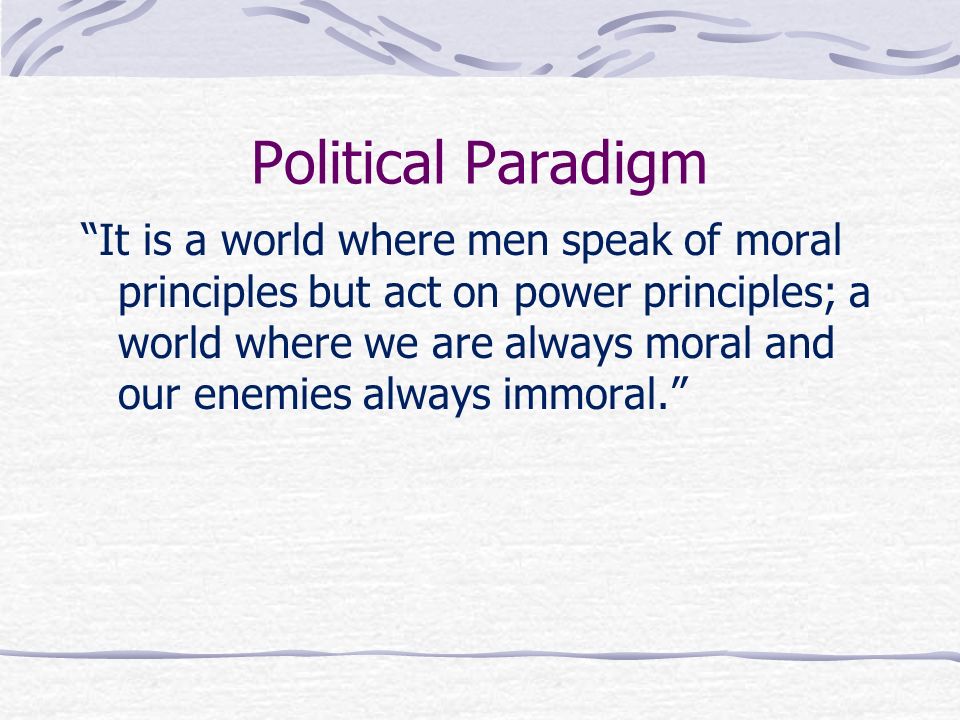 Political Paradigm

“It is a world where men speak of moral principles but act on power principles; a world where we are always moral and our enemies always immoral.”